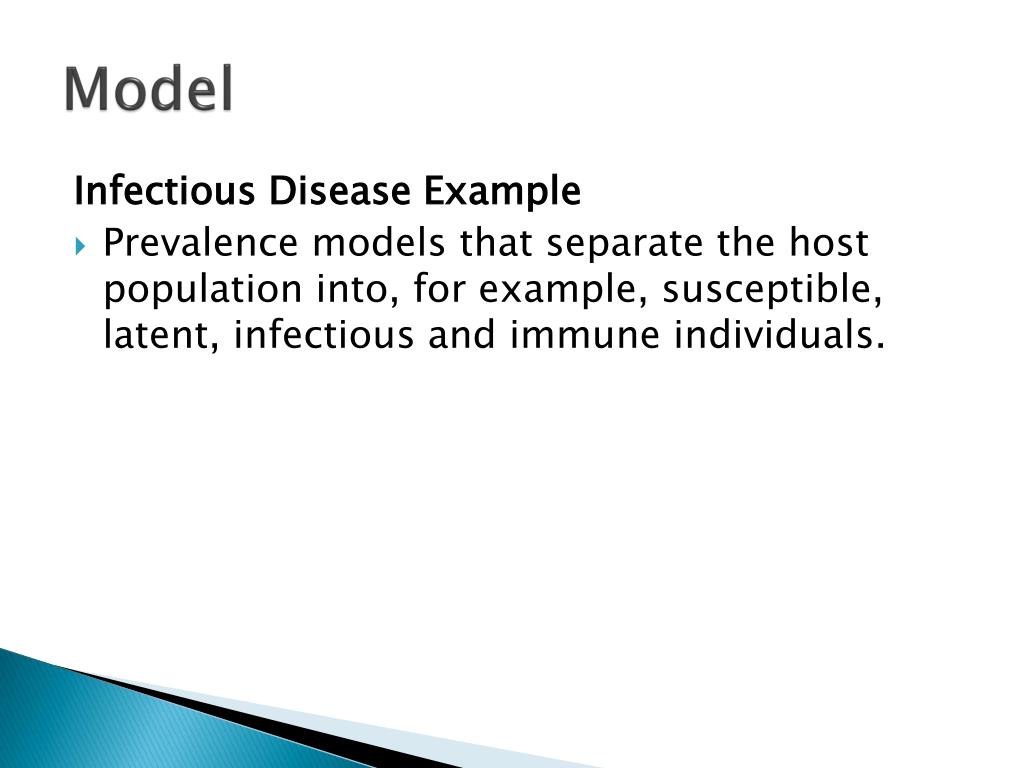 Model

Infectious Disease Example

Prevalence models that separate the host population into, for example, susceptible, latent, infectious and immune individuals.